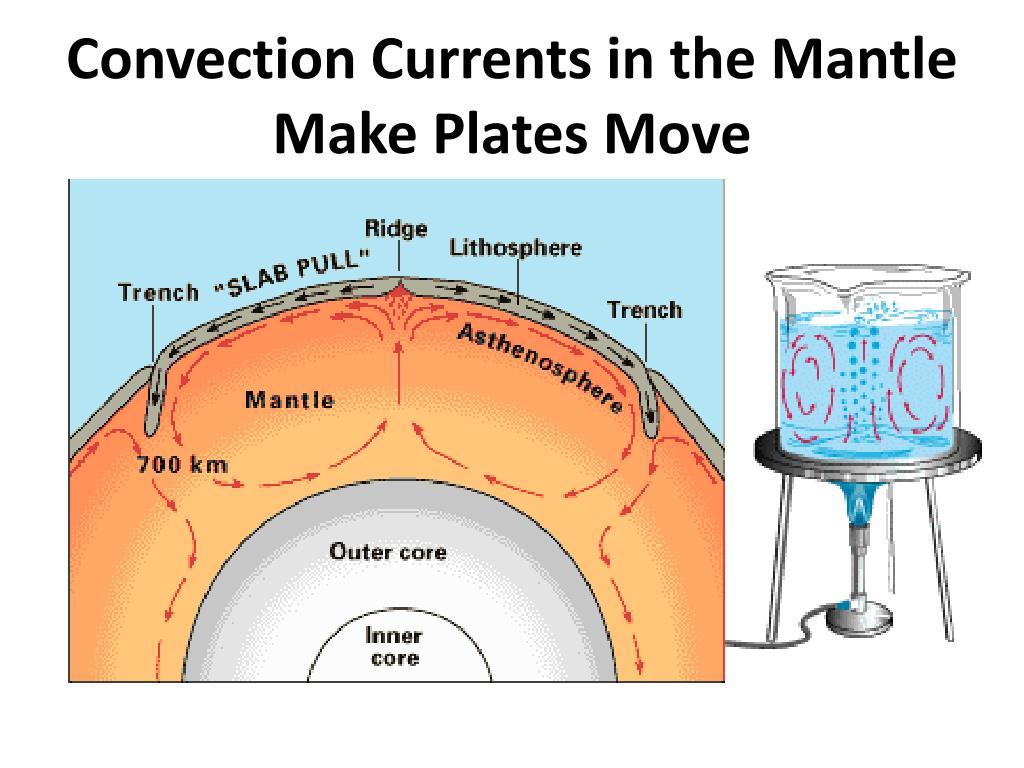 Convection Currents in the Mantle Make Plates Move

Ridge
Lithosphere
Trench "SLAB PULL"
Trench
Asthenosphere
Mantle
700 km
Outer core
Inner core